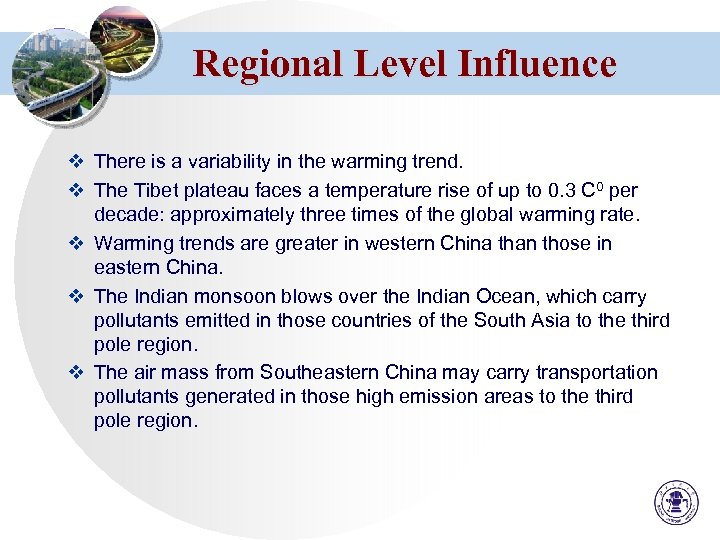 Regional Level Influence

❖ There is a variability in the warming trend.

❖ The Tibet plateau faces a temperature rise of up to 0.3 $C^0$ per decade: approximately three times of the global warming rate.

❖ Warming trends are greater in western China than those in eastern China.

❖ The Indian monsoon blows over the Indian Ocean, which carry pollutants emitted in those countries of the South Asia to the third pole region.

❖ The air mass from Southeastern China may carry transportation pollutants generated in those high emission areas to the third pole region.